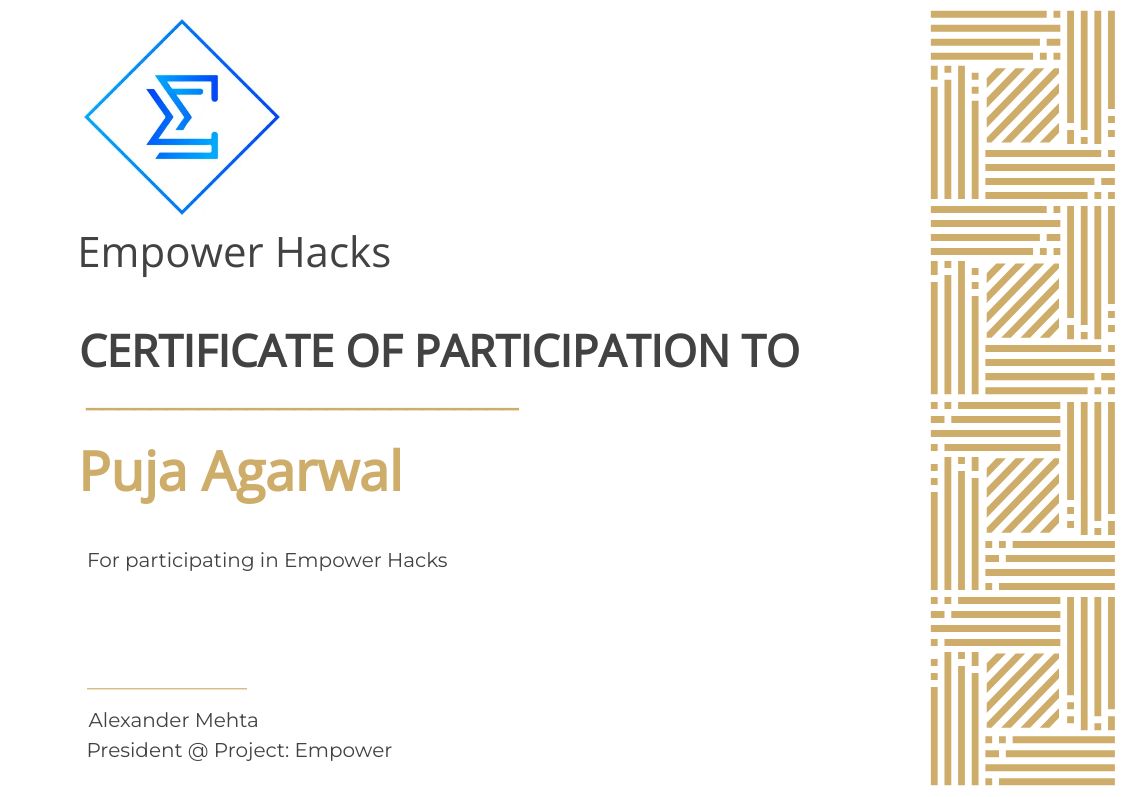 Empower Hacks

CERTIFICATE OF PARTICIPATION TO

Puja Agarwal

For participating in Empower Hacks

Alexander Mehta
President @ Project: Empower